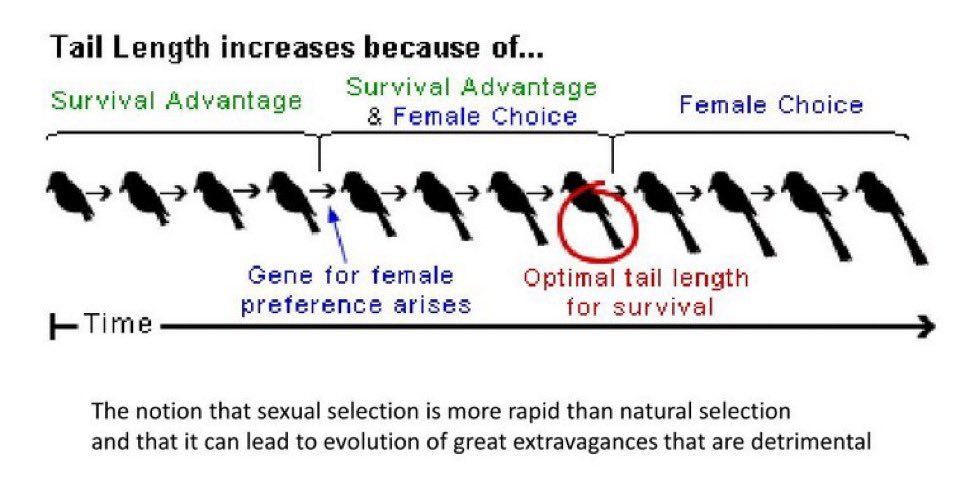 Tail Length increases because of...

Survival Advantage

Survival Advantage & Female Choice

Female Choice

Gene for female preference arises

Optimal tail length for survival

Time

The notion that sexual selection is more rapid than natural selection and that it can lead to evolution of great extravagances that are detrimental